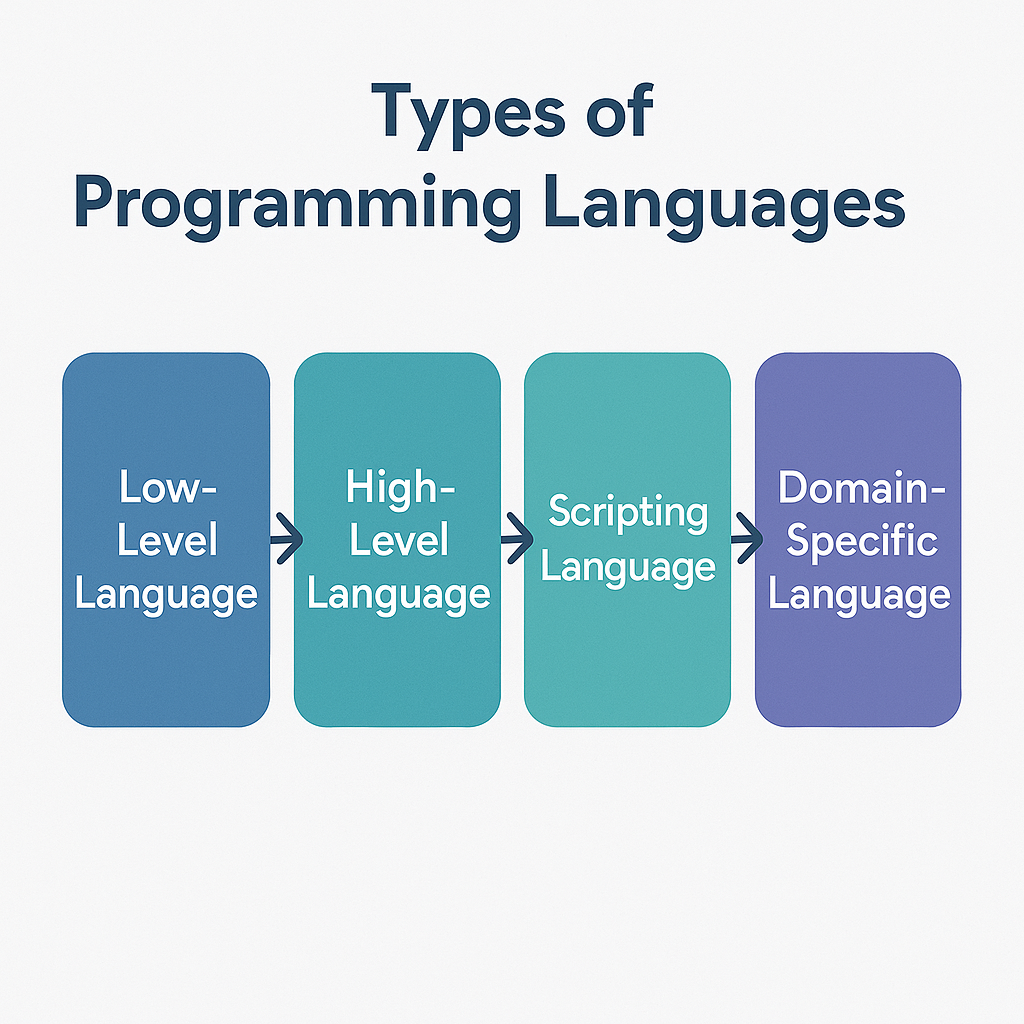 Types of Programming Languages

Low-Level Language

High-Level Language

Scripting Language

Domain-Specific Language